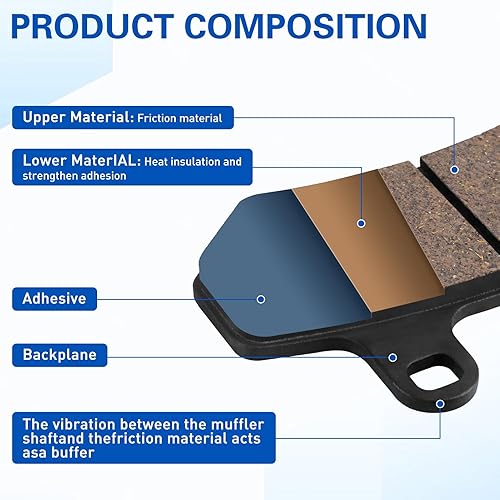 PRODUCT COMPOSITION

Upper Material: Friction material

Lower MaterIAL: Heat insulation and strengthen adhesion

Adhesive

Backplane

The vibration between the muffler shaftand thefriction material acts asa buffer